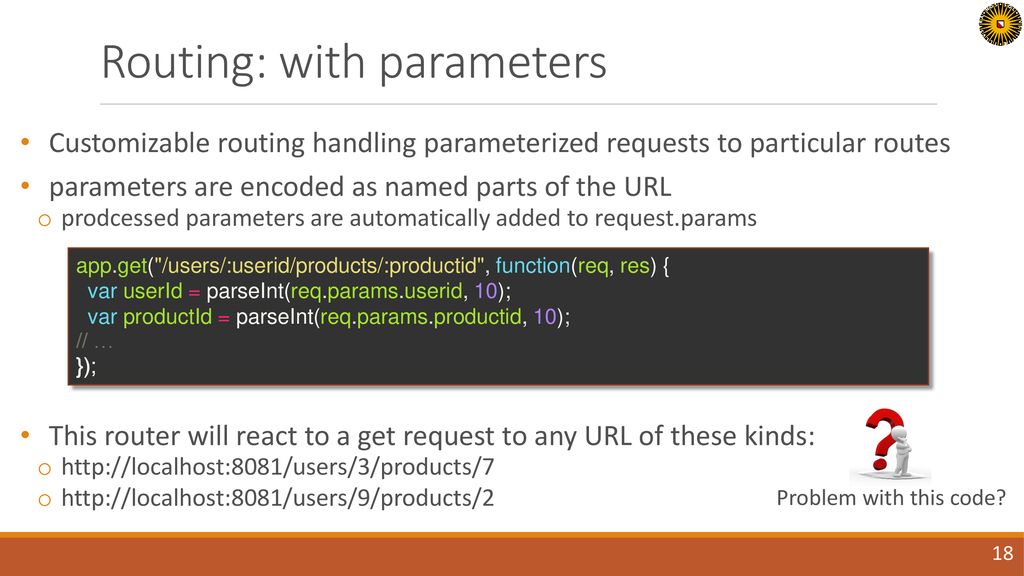 Routing: with parameters

• Customizable routing handling parameterized requests to particular routes

• parameters are encoded as named parts of the URL
o prodcessed parameters are automatically added to request.params

app.get("/users/:userid/products/:productid", function(req, res) {
  var userId = parseInt(req.params.userid, 10);
  var productId = parseInt(req.params.productid, 10);
  // …
});

• This router will react to a get request to any URL of these kinds:
o http://localhost:8081/users/3/products/7
o http://localhost:8081/users/9/products/2

Problem with this code?

18